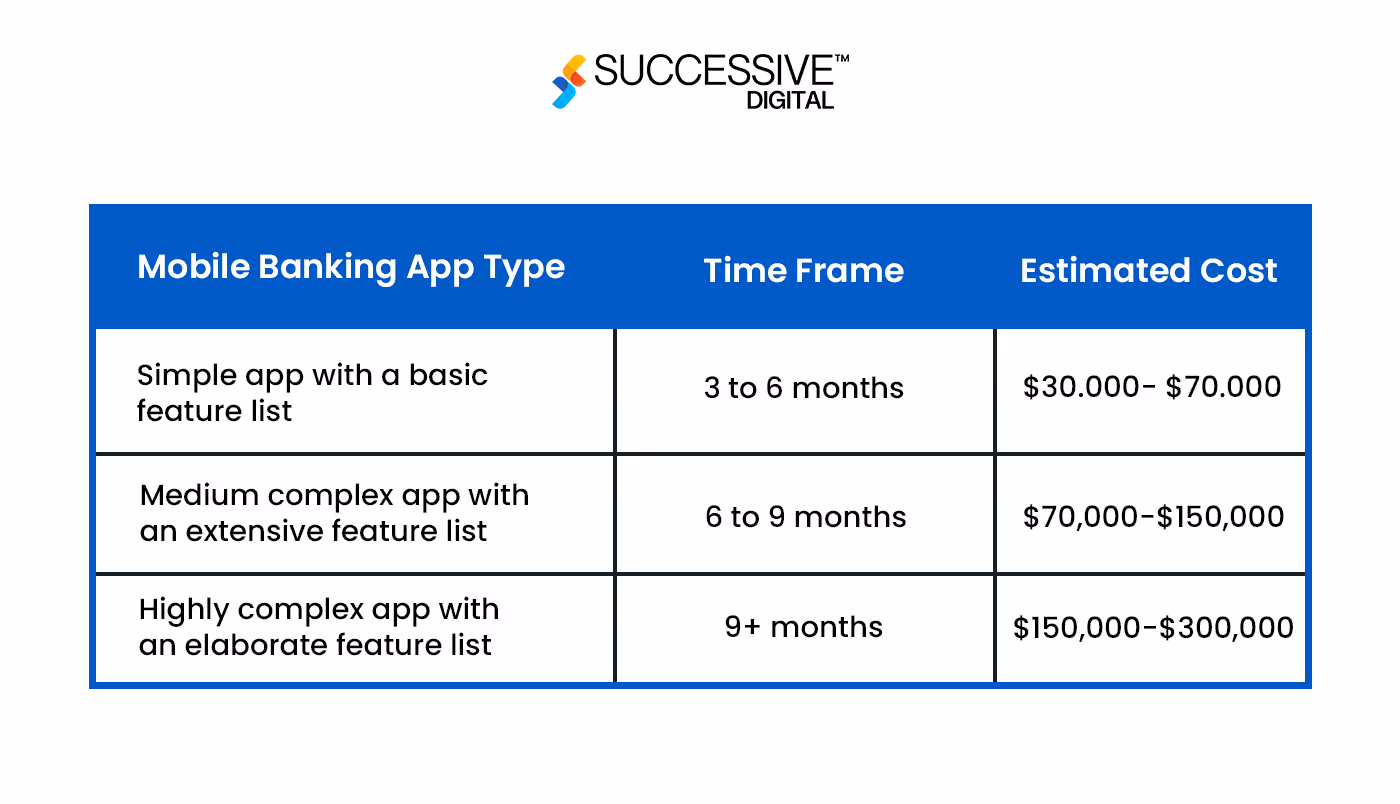 SUCCESSIVE™
DIGITAL

| Mobile Banking App Type | Time Frame | Estimated Cost |
|---|---|---|
| Simple app with a basic feature list | 3 to 6 months | \$30.000- \$70.000 |
| Medium complex app with an extensive feature list | 6 to 9 months | \$70,000-\$150,000 |
| Highly complex app with an elaborate feature list | 9+ months | \$150,000-\$300,000 |